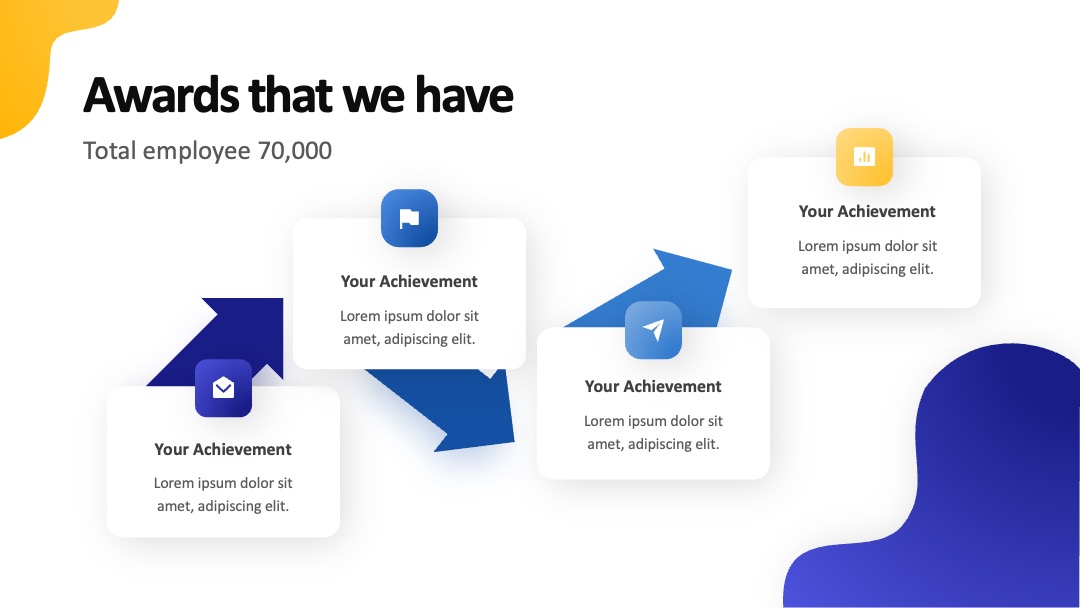 Awards that we have

Total employee 70,000

Your Achievement

Lorem ipsum dolor sit amet, adipiscing elit.

Your Achievement

Lorem ipsum dolor sit amet, adipiscing elit.

Your Achievement

Lorem ipsum dolor sit amet, adipiscing elit.

Your Achievement

Lorem ipsum dolor sit amet, adipiscing elit.